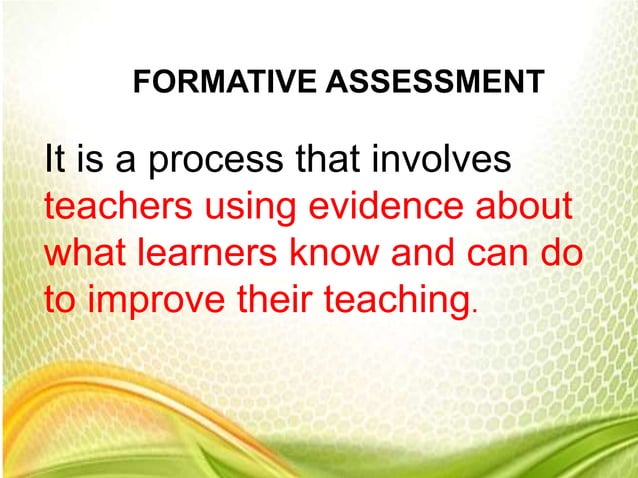 FORMATIVE ASSESSMENT

It is a process that involves teachers using evidence about what learners know and can do to improve their teaching.